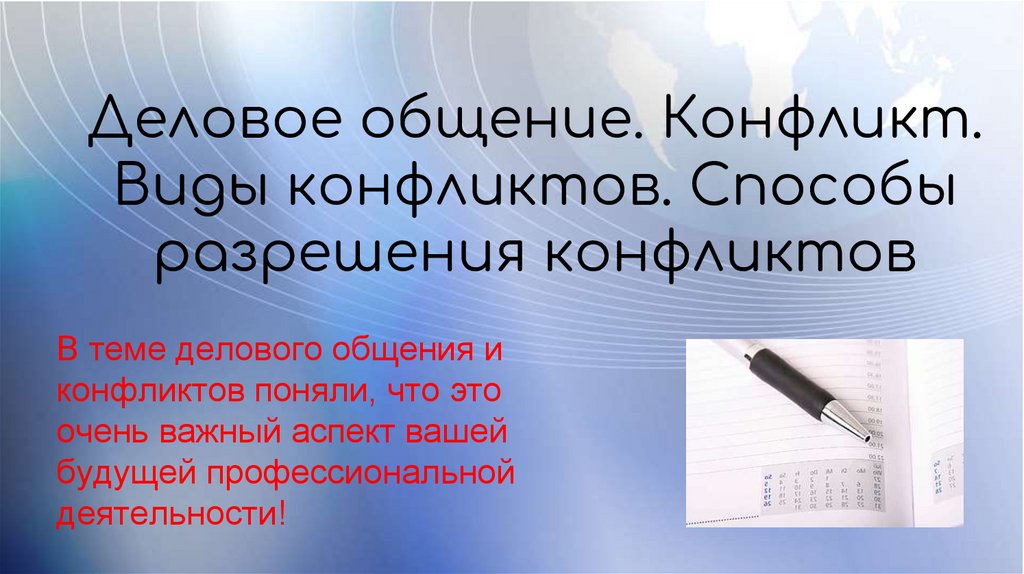 Деловое общение. Конфликт. Виды конфликтов. Способы разрешения конфликтов

В теме делового общения и конфликтов поняли, что это очень важный аспект вашей будущей профессиональной деятельности!